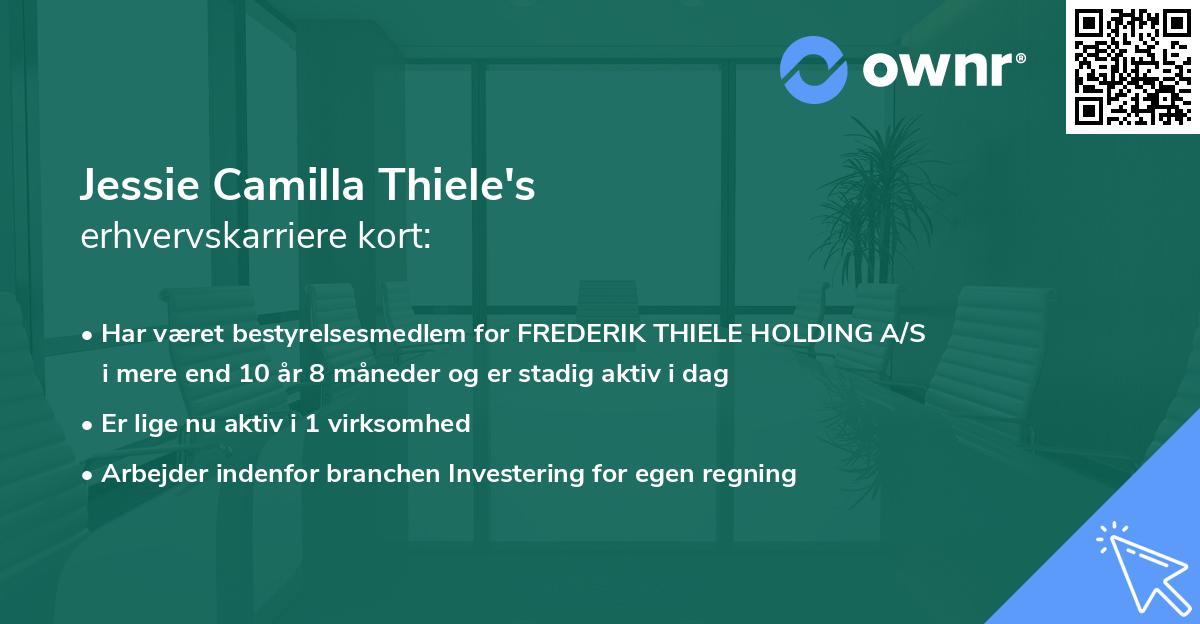 ownr®

Jessie Camilla Thiele's
erhvervskarriere kort:

• Har været bestyrelsesmedlem for FREDERIK THIELE HOLDING A/S i mere end 10 år 8 måneder og er stadig aktiv i dag
• Er lige nu aktiv i 1 virksomhed
• Arbejder indenfor branchen Investering for egen regning